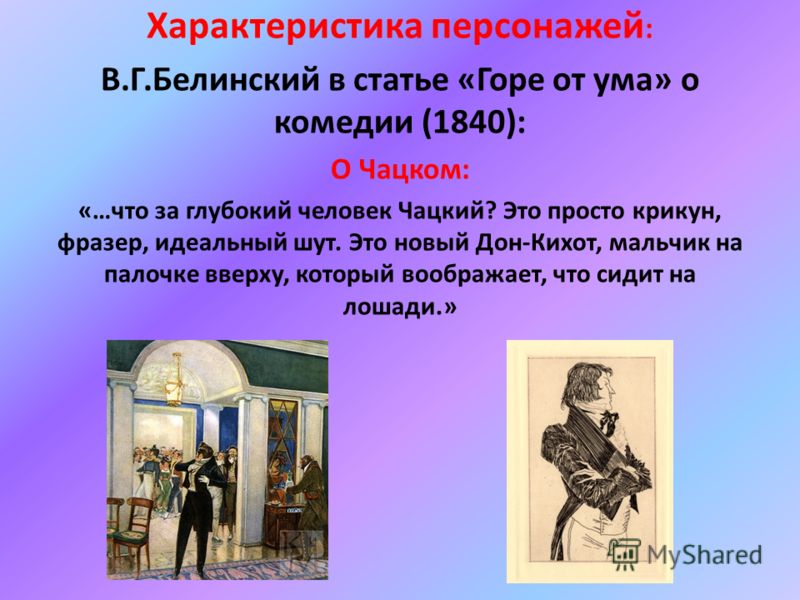 Характеристика персонажей:

В.Г.Белинский в статье «Горе от ума» о комедии (1840):

О Чацком:

«…что за глубокий человек Чацкий? Это просто крикун, фразер, идеальный шут. Это новый Дон-Кихот, мальчик на палочке вверху, который воображает, что сидит на лошади.»

MyShared